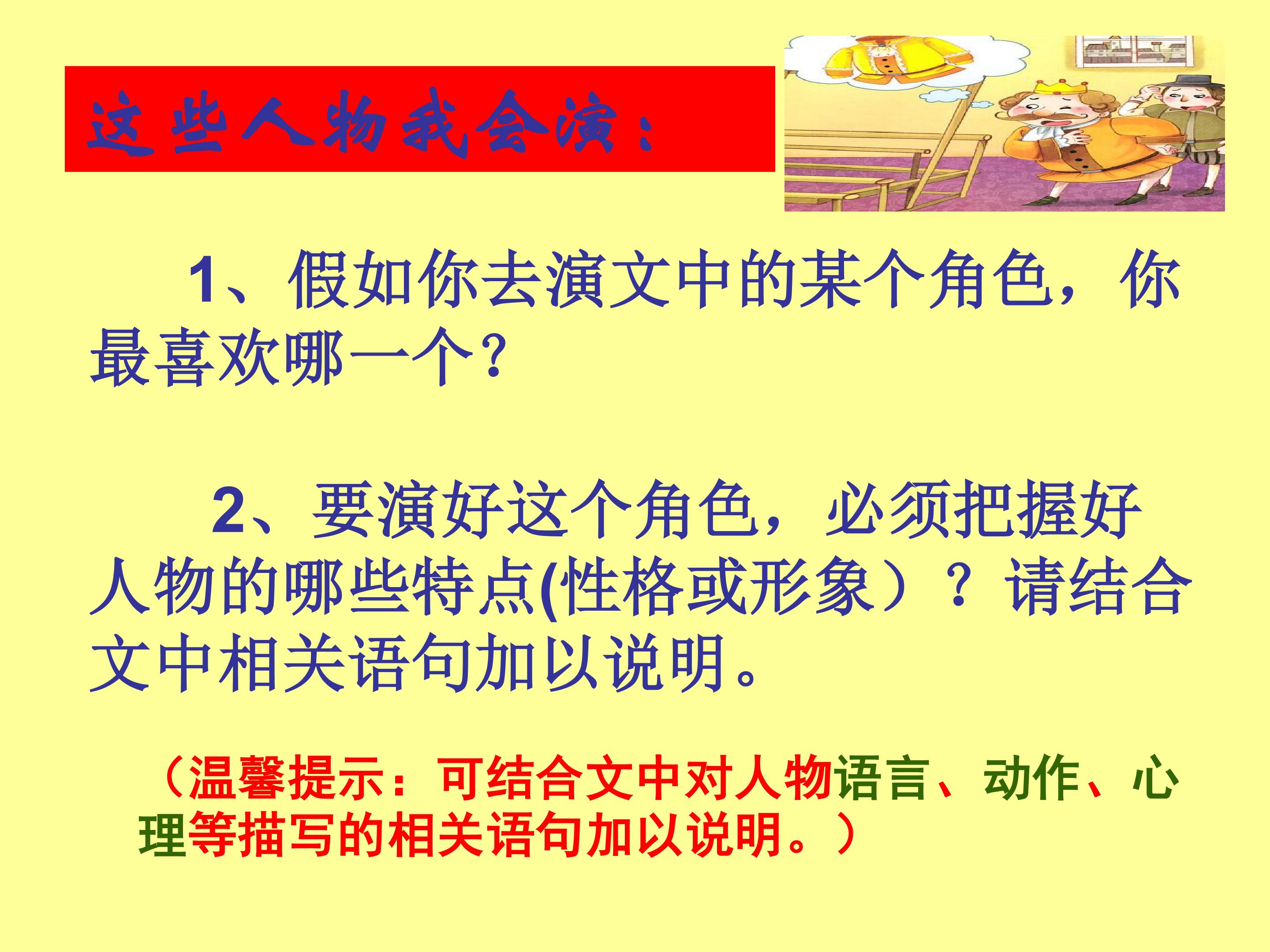 这些人物我会演：

1、假如你去演文中的某个角色，你最喜欢哪一个？

2、要演好这个角色，必须把握好人物的哪些特点(性格或形象）？请结合文中相关语句加以说明。

（温馨提示：可结合文中对人物语言、动作、心理等描写的相关语句加以说明。）